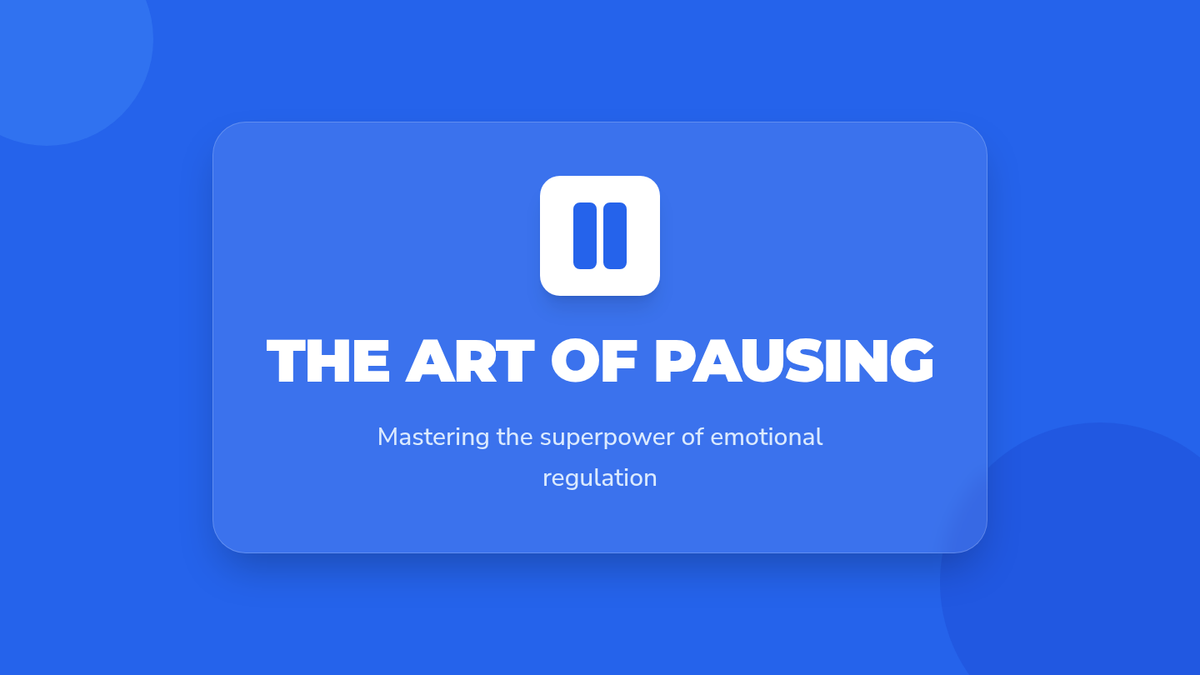 THE ART OF PAUSING

Mastering the superpower of emotional regulation